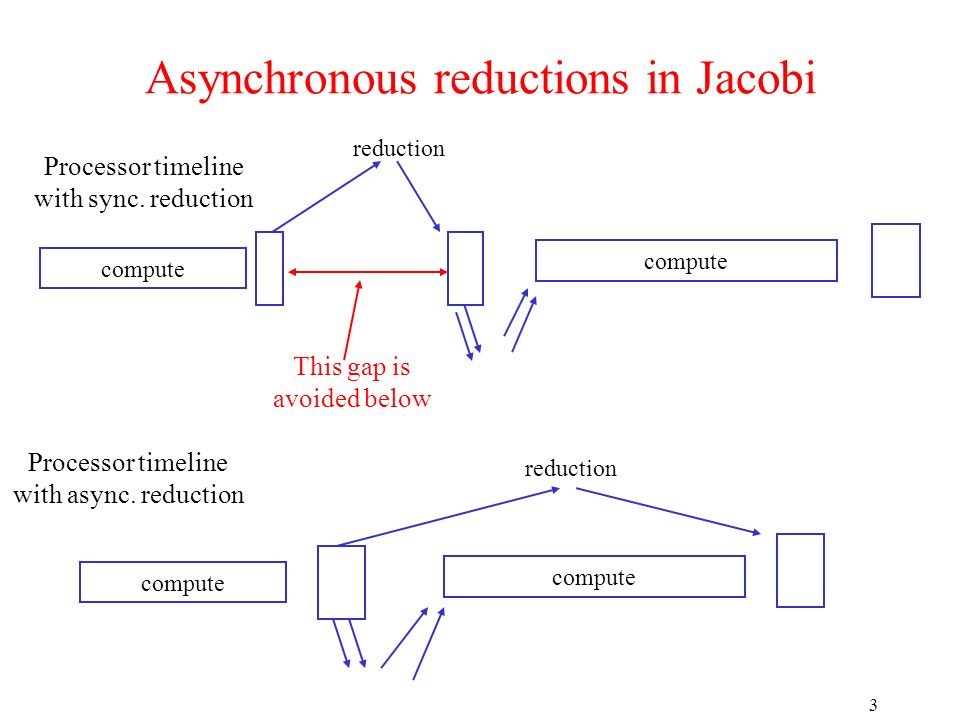 Asynchronous reductions in Jacobi

Processor timeline with sync. reduction

reduction

compute

compute

This gap is avoided below

Processor timeline with async. reduction

reduction

compute

compute

3